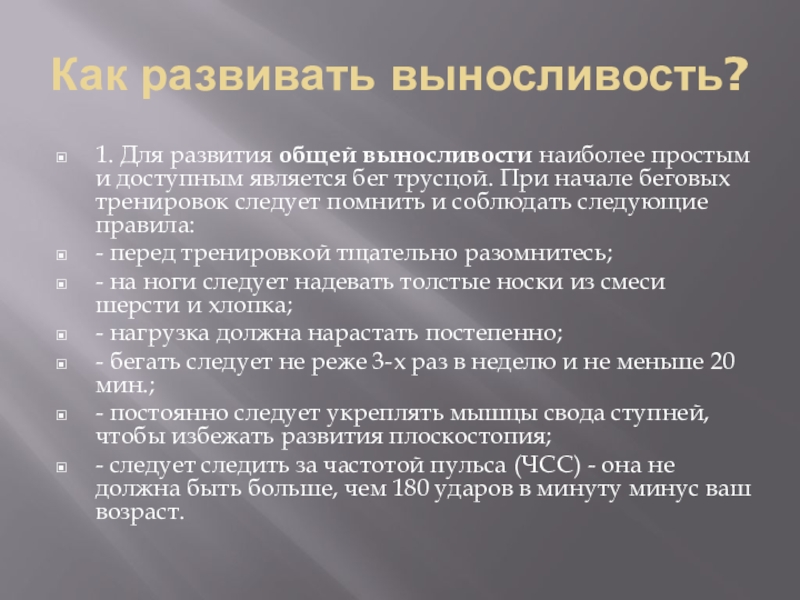 Как развивать выносливость?

1. Для развития общей выносливости наиболее простым и доступным является бег трусцой. При начале беговых тренировок следует помнить и соблюдать следующие правила:

- перед тренировкой тщательно разомнитесь;

- на ноги следует надевать толстые носки из смеси шерсти и хлопка;

- нагрузка должна нарастать постепенно;

- бегать следует не реже 3-х раз в неделю и не меньше 20 мин.;

- постоянно следует укреплять мышцы свода ступней, чтобы избежать развития плоскостопия;

- следует следить за частотой пульса (ЧСС) - она не должна быть больше, чем 180 ударов в минуту минус ваш возраст.